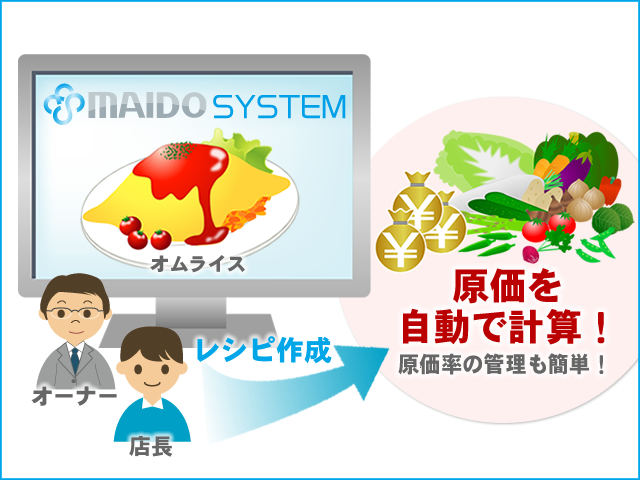 MAIDO SYSTEM

オムライス

オーナー

店長

レシピ作成

¥

¥

¥

原価を
自動で計算！
原価率の管理も簡単！